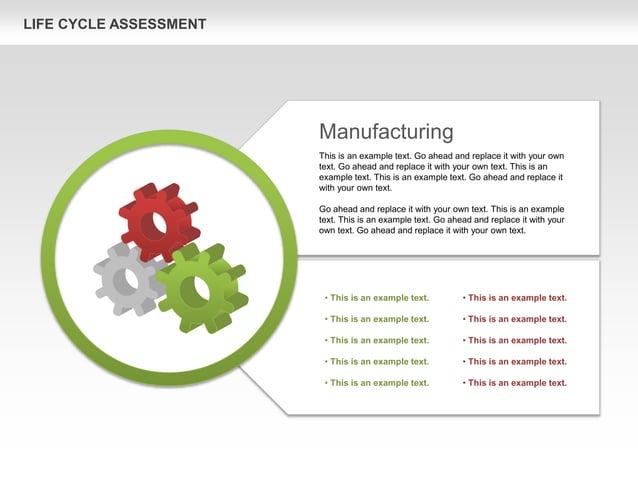 LIFE CYCLE ASSESSMENT

Manufacturing

This is an example text. Go ahead and replace it with your own text. Go ahead and replace it with your own text. This is an example text. This is an example text. Go ahead and replace it with your own text.

Go ahead and replace it with your own text. This is an example text. This is an example text. Go ahead and replace it with your own text. Go ahead and replace it with your own text.

• This is an example text.
• This is an example text.
• This is an example text.
• This is an example text.
• This is an example text.

• This is an example text.
• This is an example text.
• This is an example text.
• This is an example text.
• This is an example text.